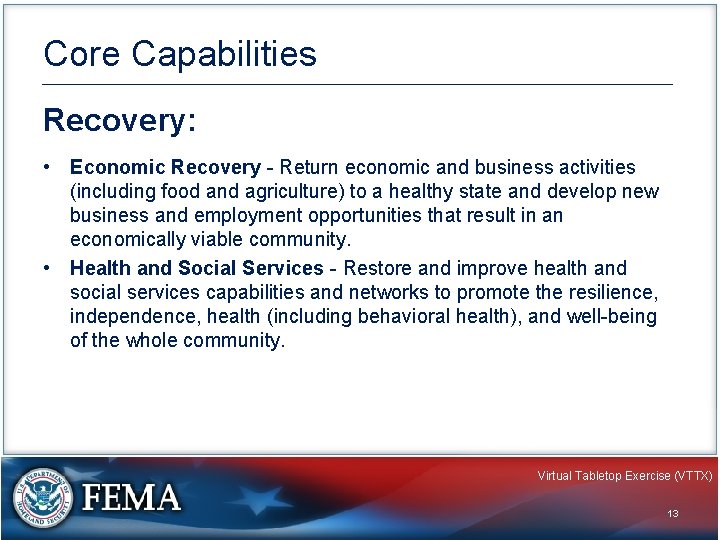 Core Capabilities

Recovery:

• Economic Recovery - Return economic and business activities (including food and agriculture) to a healthy state and develop new business and employment opportunities that result in an economically viable community.

• Health and Social Services - Restore and improve health and social services capabilities and networks to promote the resilience, independence, health (including behavioral health), and well-being of the whole community.

U.S. DEPARTMENT OF HOMELAND SECURITY

FEMA

Virtual Tabletop Exercise (VTTX)

13